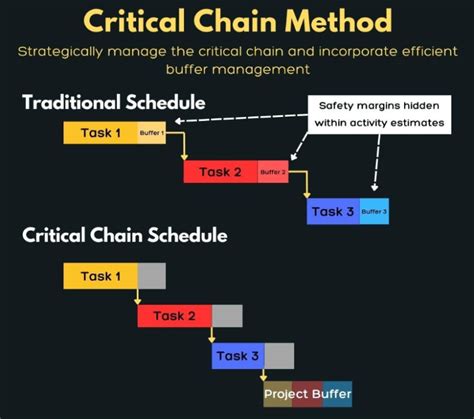 Critical Chain Method

Strategically manage the critical chain and incorporate efficient buffer management

Traditional Schedule

Safety margins hidden within activity estimates

Task 1 Buffer 1

Task 2 Buffer 2

Task 3 Buffer 3

Critical Chain Schedule

Task 1

Task 2

Task 3

Project Buffer